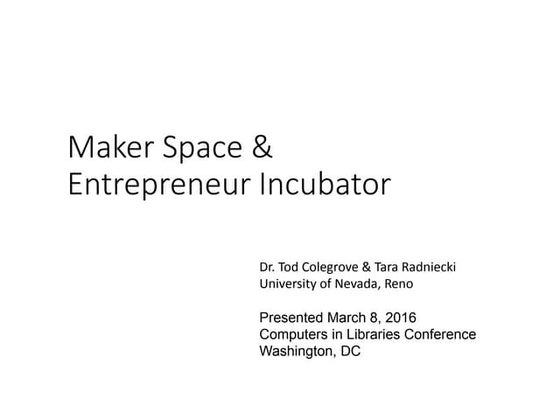 Maker Space &
Entrepreneur Incubator

Dr. Tod Colegrove & Tara Radniecki
University of Nevada, Reno

Presented March 8, 2016
Computers in Libraries Conference
Washington, DC